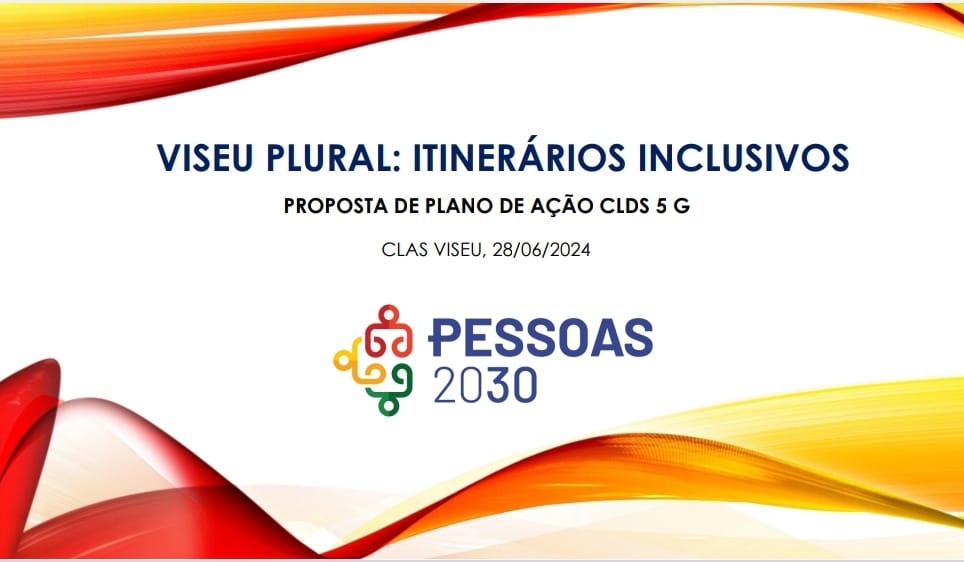 VISEU PLURAL: ITINERÁRIOS INCLUSIVOS

PROPOSTA DE PLANO DE AÇÃO CLDS 5 G

CLAS VISEU, 28/06/2024

PESSOAS 2030